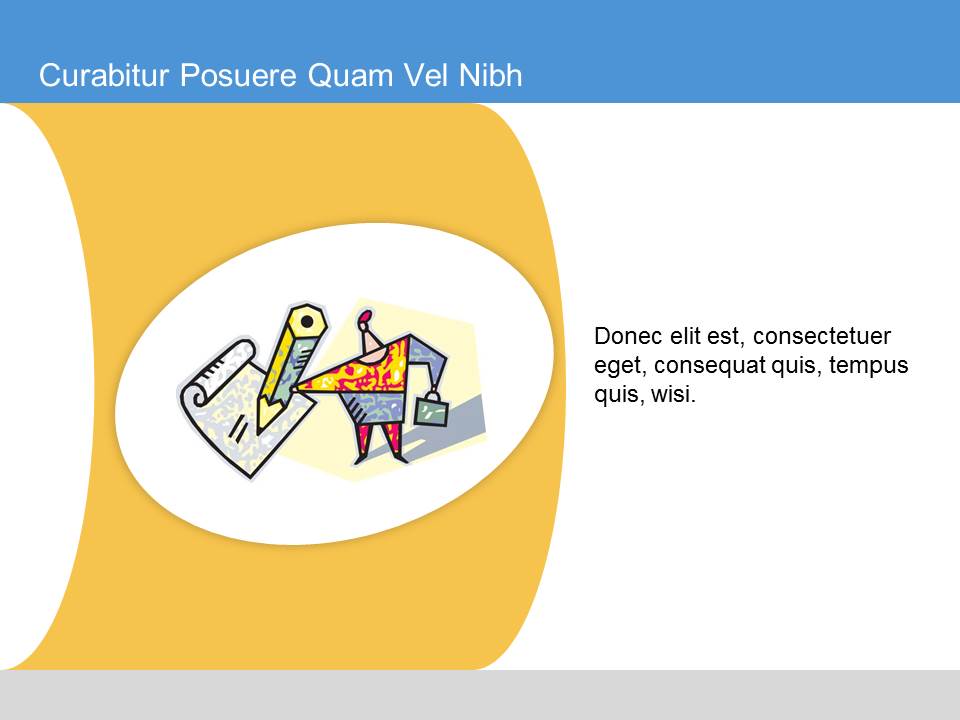 Curabitur Posuere Quam Vel Nibh

Donec elit est, consectetuer eget, consequat quis, tempus quis, wisi.